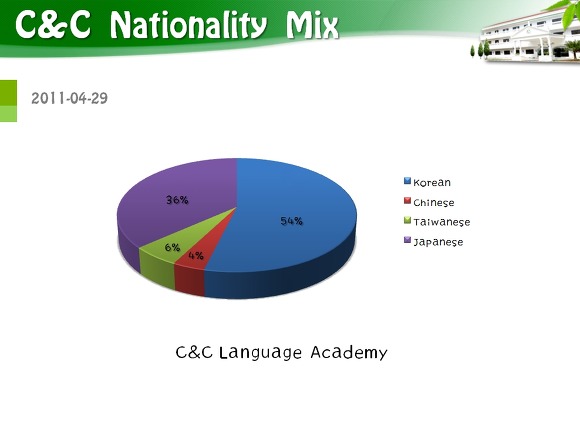 C&C Nationality Mix

2011-04-29

36%

54%

6%

4%

Korean
Chinese
Taiwanese
Japanese

C&C Language Academy